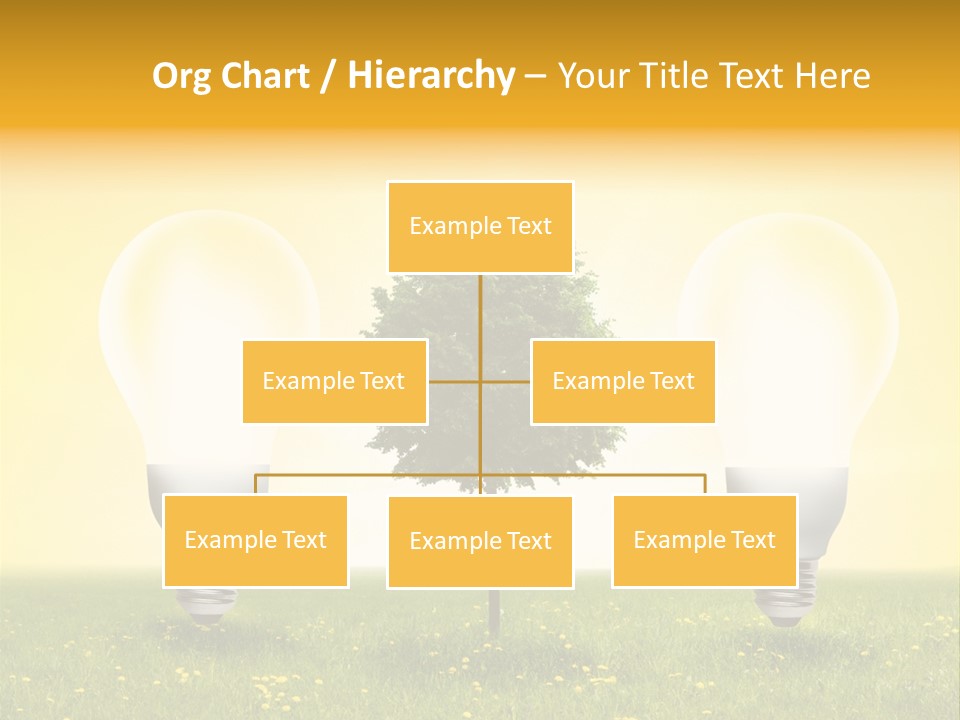 Org Chart / Hierarchy – Your Title Text Here

Example Text

Example Text

Example Text

Example Text

Example Text

Example Text